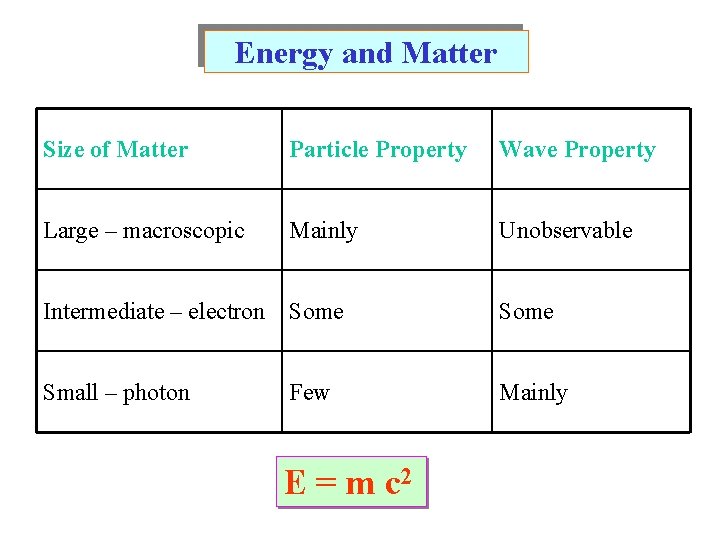 Energy and Matter

| Size of Matter | Particle Property | Wave Property |
|---|---|---|
| Large – macroscopic | Mainly | Unobservable |
| Intermediate – electron | Some | Some |
| Small – photon | Few | Mainly |

$E = m c^2$